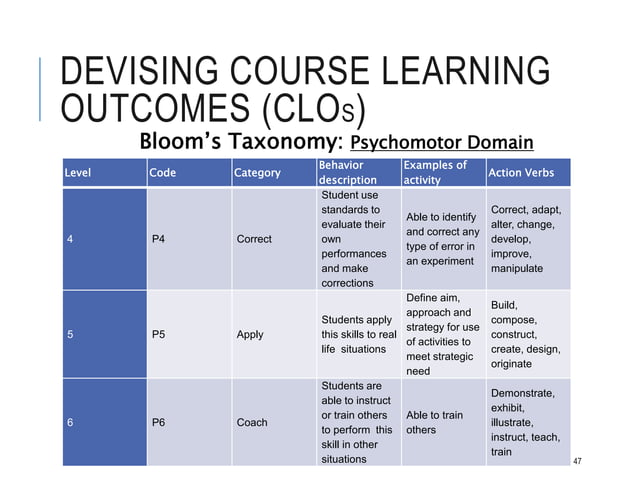 DEVISING COURSE LEARNING OUTCOMES (CLOS)

Bloom's Taxonomy: Psychomotor Domain

| Level | Code | Category | Behavior description | Examples of activity | Action Verbs |
|---|---|---|---|---|---|
| 4 | P4 | Correct | Student use standards to evaluate their own performances and make corrections | Able to identify and correct any type of error in an experiment | Correct, adapt, alter, change, develop, improve, manipulate |
| 5 | P5 | Apply | Students apply this skills to real life situations | Define aim, approach and strategy for use of activities to meet strategic need | Build, compose, construct, create, design, originate |
| 6 | P6 | Coach | Students are able to instruct or train others to perform this skill in other situations | Able to train others | Demonstrate, exhibit, illustrate, instruct, teach, train |

47